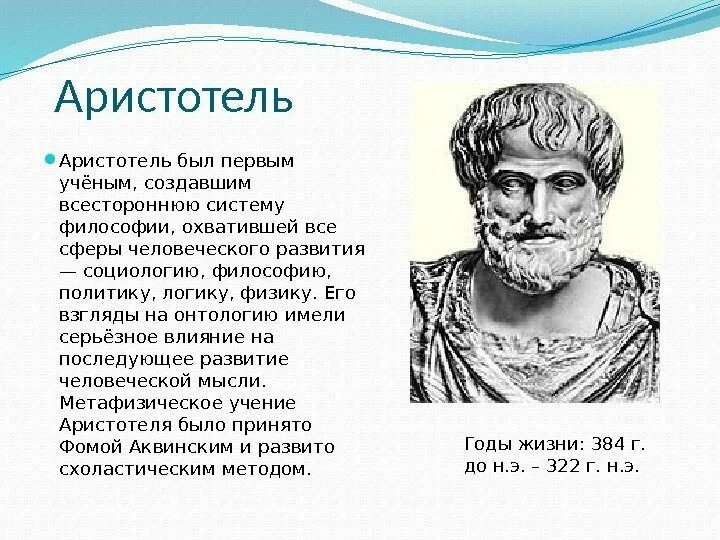 Аристотель

Аристотель был первым учёным, создавшим всестороннюю систему философии, охватившей все сферы человеческого развития — социологию, философию, политику, логику, физику. Его взгляды на онтологию имели серьёзное влияние на последующее развитие человеческой мысли. Метафизическое учение Аристотеля было принято Фомой Аквинским и развито схоластическим методом.

Годы жизни: 384 г. до н.э. – 322 г. н.э.